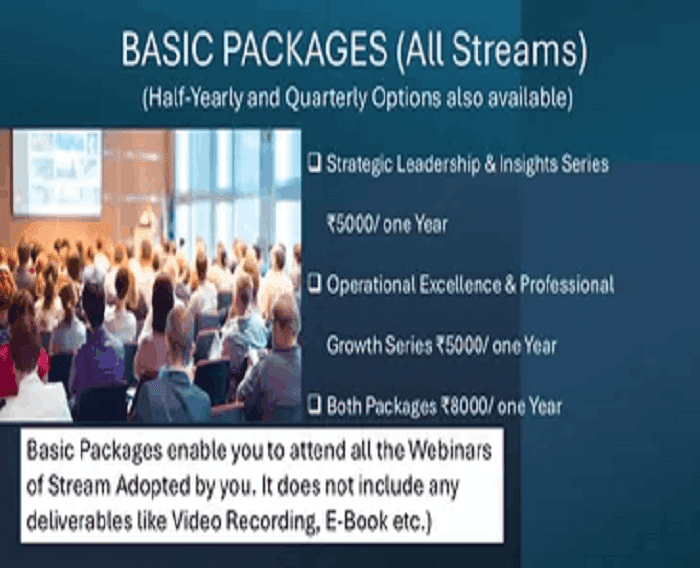 BASIC PACKAGES (All Streams)
(Half-Yearly and Quarterly Options also available)

❑ Strategic Leadership & Insights Series

₹5000/ one Year

❑ Operational Excellence & Professional

Growth Series ₹5000/ one Year

❑ Both Packages ₹8000/ one Year

Basic Packages enable you to attend all the Webinars of Stream Adopted by you. It does not include any deliverables like Video Recording, E-Book etc.)